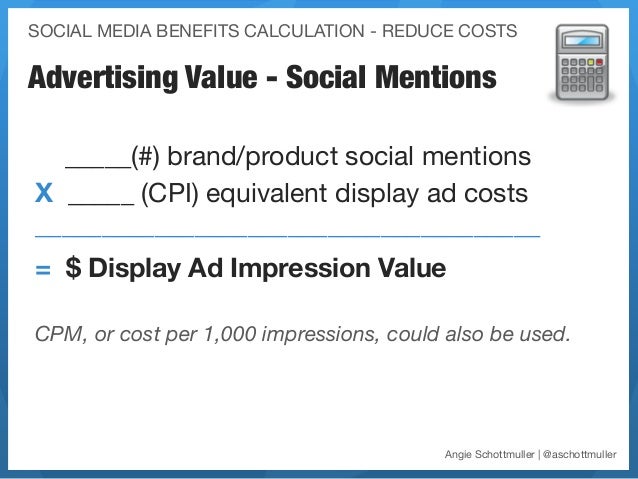 SOCIAL MEDIA BENEFITS CALCULATION - REDUCE COSTS

Advertising Value - Social Mentions

_____(#) brand/product social mentions

X _____ (CPI) equivalent display ad costs

= $ Display Ad Impression Value

CPM, or cost per 1,000 impressions, could also be used.

Angie Schottmuller | @aschottmuller